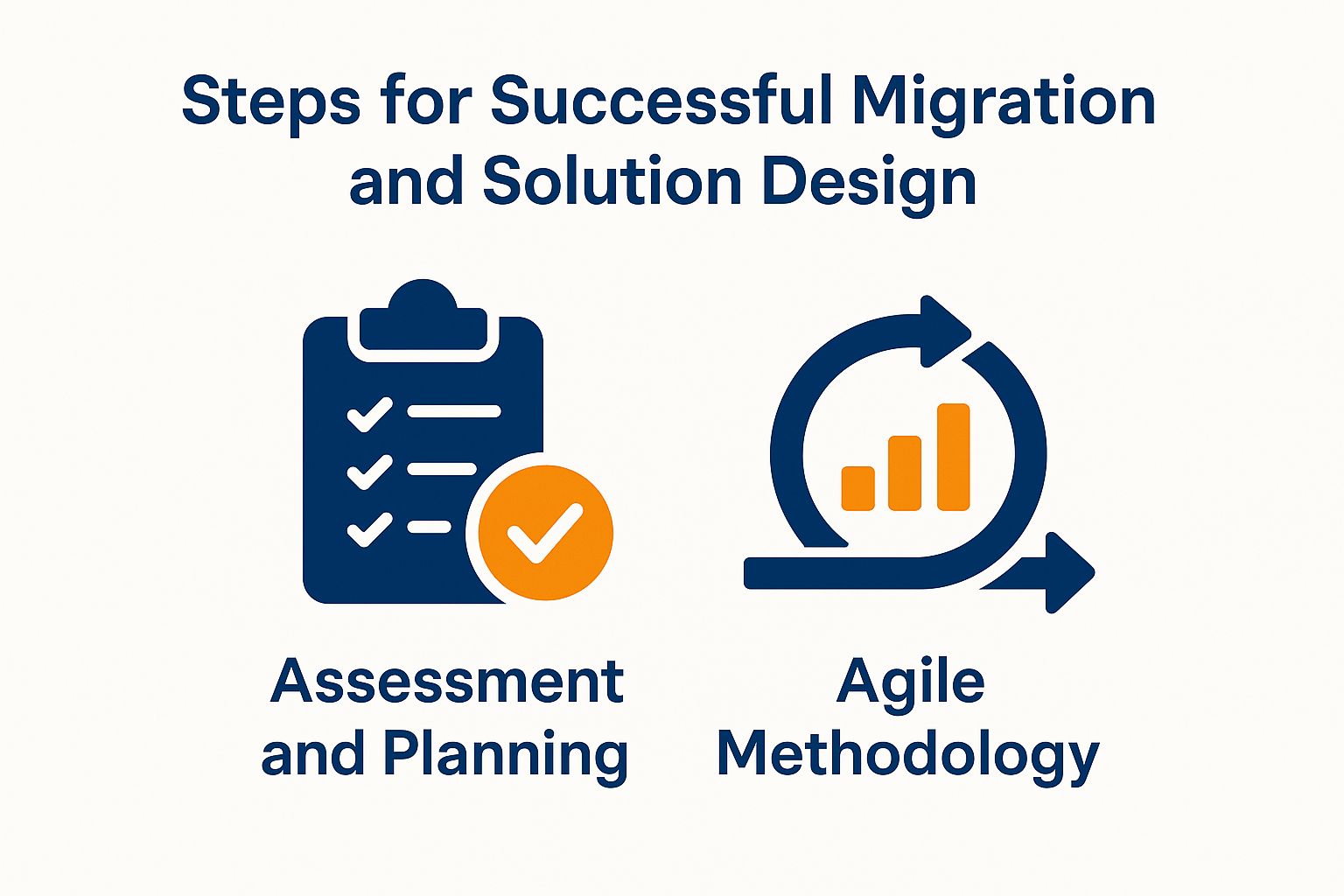 Steps for Successful Migration and Solution Design

Assessment and Planning

Agile Methodology